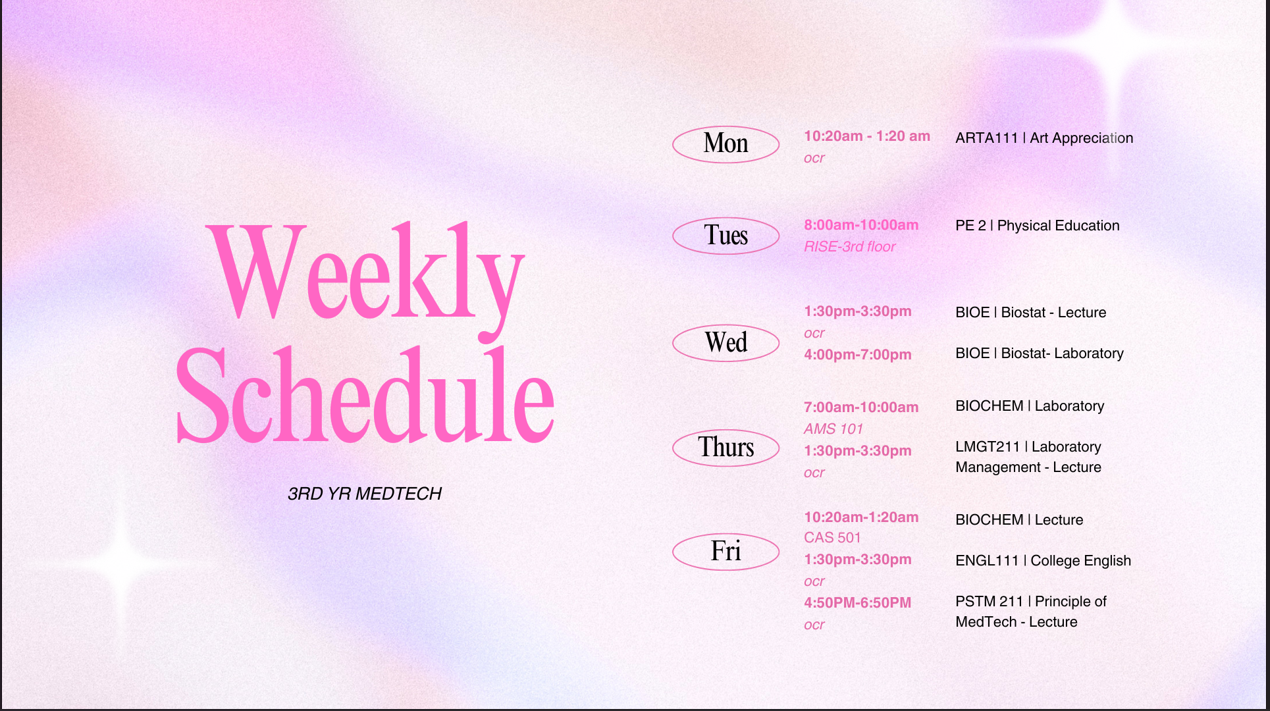 Weekly Schedule

3RD YR MEDTECH

Mon
10:20am - 1:20 am
ocr
ARTA111 | Art Appreciation

Tues
8:00am-10:00am
RISE-3rd floor
PE 2 | Physical Education

Wed
1:30pm-3:30pm
ocr
BIOE | Biostat - Lecture
4:00pm-7:00pm
BIOE | Biostat- Laboratory

Thurs
7:00am-10:00am
AMS 101
BIOCHEM | Laboratory
1:30pm-3:30pm
ocr
LMGT211 | Laboratory Management - Lecture

Fri
10:20am-1:20am
CAS 501
BIOCHEM | Lecture
1:30pm-3:30pm
ocr
ENGL111 | College English
4:50PM-6:50PM
ocr
PSTM 211 | Principle of MedTech - Lecture